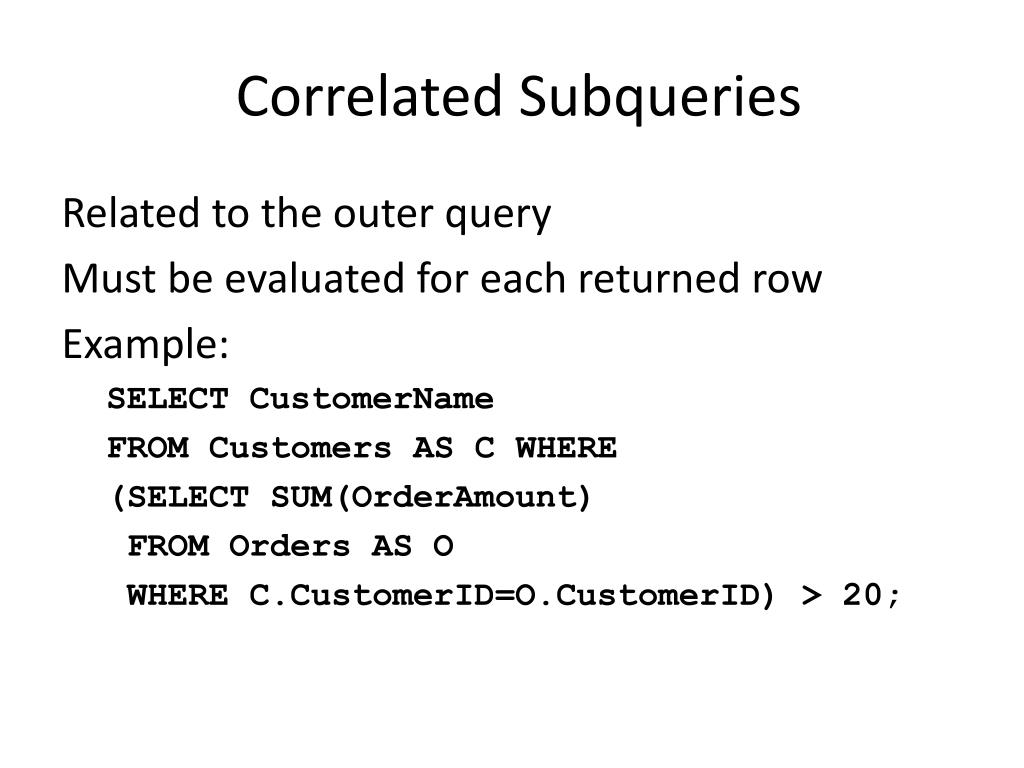 Correlated Subqueries

Related to the outer query

Must be evaluated for each returned row

Example:

SELECT CustomerName
FROM Customers AS C WHERE
(SELECT SUM(OrderAmount)
FROM Orders AS O
WHERE C.CustomerID=O.CustomerID) > 20;